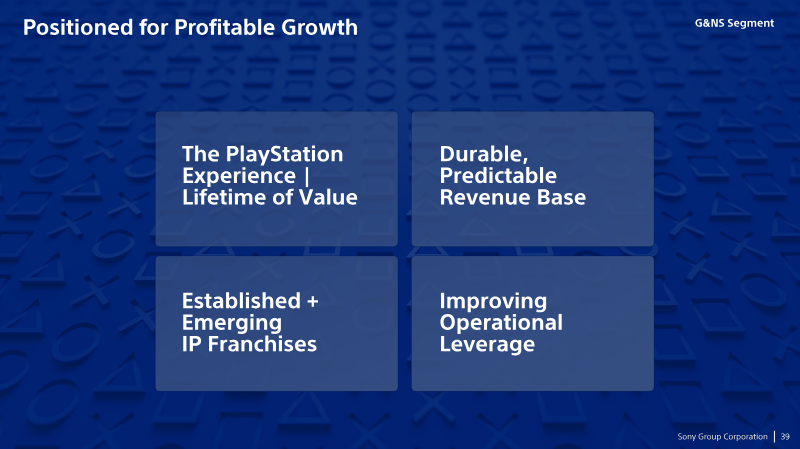 Positioned for Profitable Growth

G&NS Segment

The PlayStation Experience | Lifetime of Value

Durable, Predictable Revenue Base

Established + Emerging IP Franchises

Improving Operational Leverage

Sony Group Corporation | 39